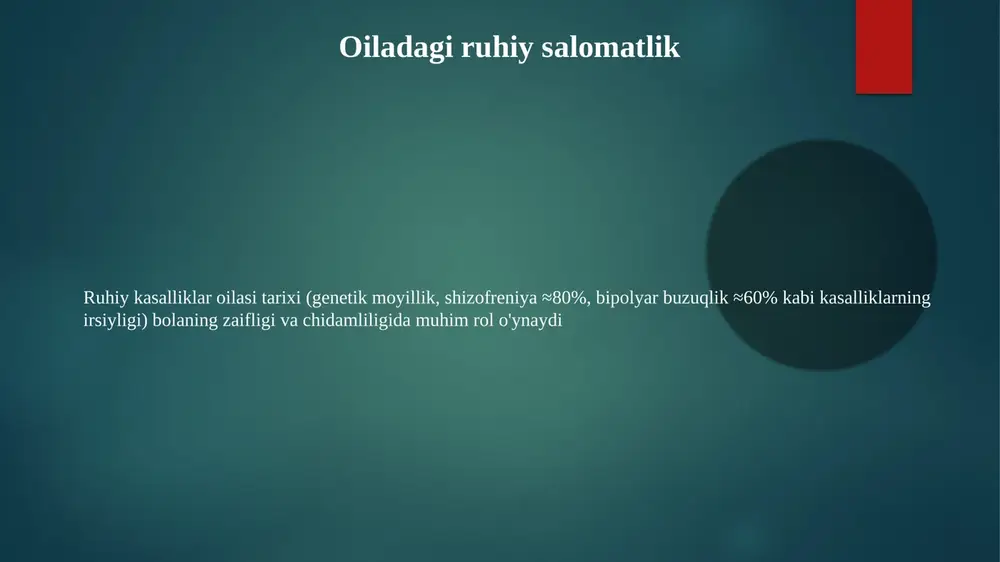 Oiladagi ruhiy salomatlik

Ruhiy kasalliklar oilasi tarixi (genetik moyillik, shizofreniya ≈80%, bipolyar buzuqlik ≈60% kabi kasalliklarning irsiyligi) bolaning zaifligi va chidamliligida muhim rol o'ynaydi